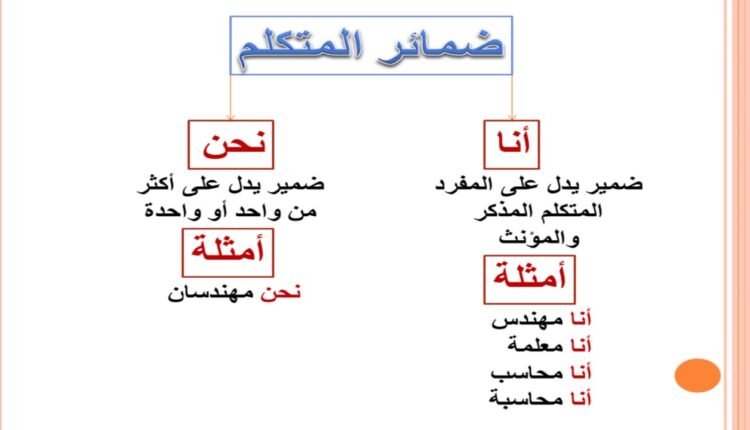 ضمائر المتكلم

أنا

ضمير يدل على المفرد المتكلم المذكر والمؤنث

أمثلة

أنا مهندس
أنا معلمة
أنا محاسب
أنا محاسبة

نحن

ضمير يدل على أكثر من واحد أو واحدة

أمثلة

نحن مهندسان